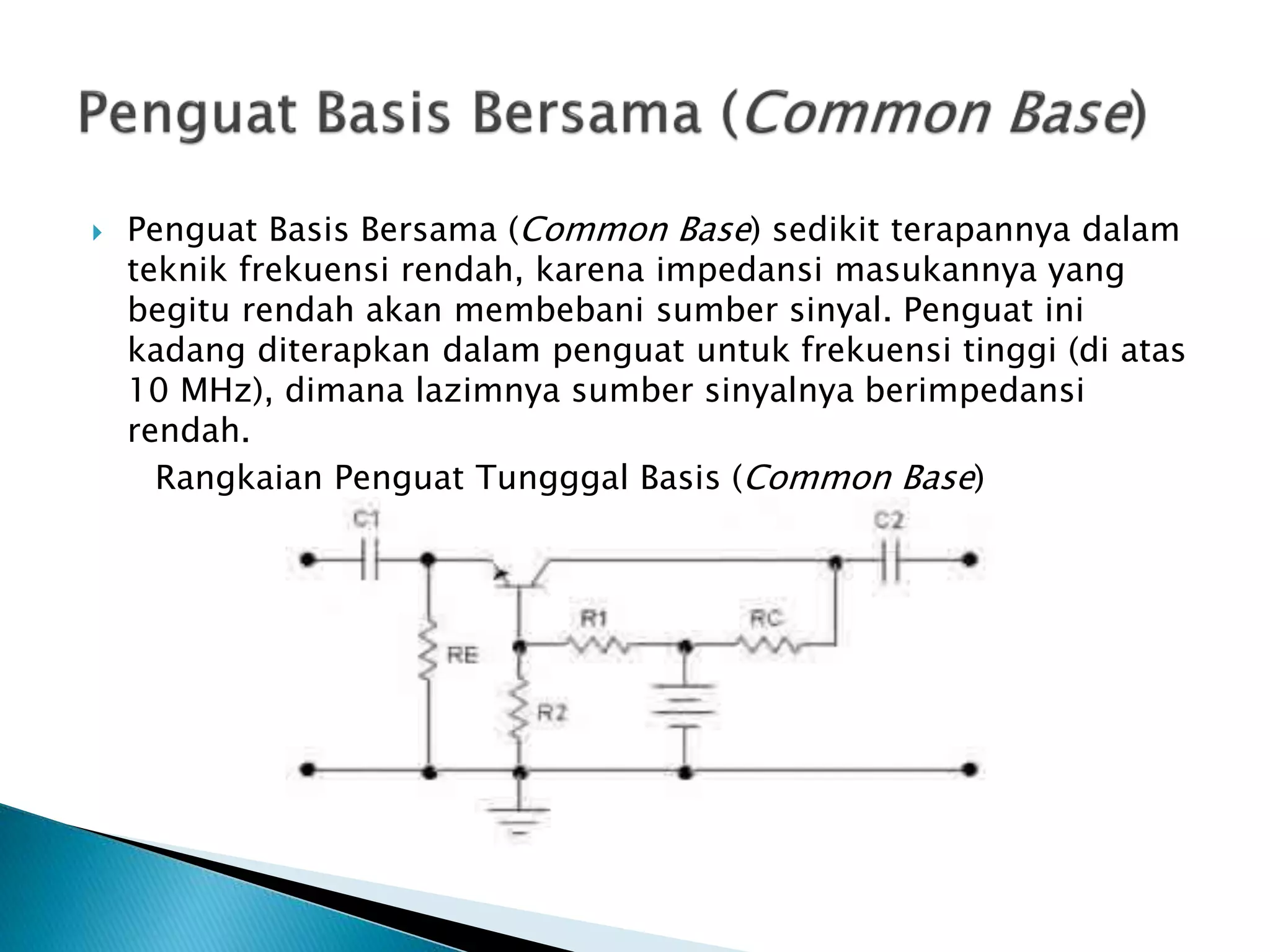 Penguat Basis Bersama (Common Base)

Penguat Basis Bersama (Common Base) sedikit terapannya dalam teknik frekuensi rendah, karena impedansi masukannya yang begitu rendah akan membebani sumber sinyal. Penguat ini kadang diterapkan dalam penguat untuk frekuensi tinggi (di atas 10 MHz), dimana lazimnya sumber sinyalnya berimpedansi rendah.

Rangkaian Penguat Tungggal Basis (Common Base)

C1
C2
R1
RC
RE
R2